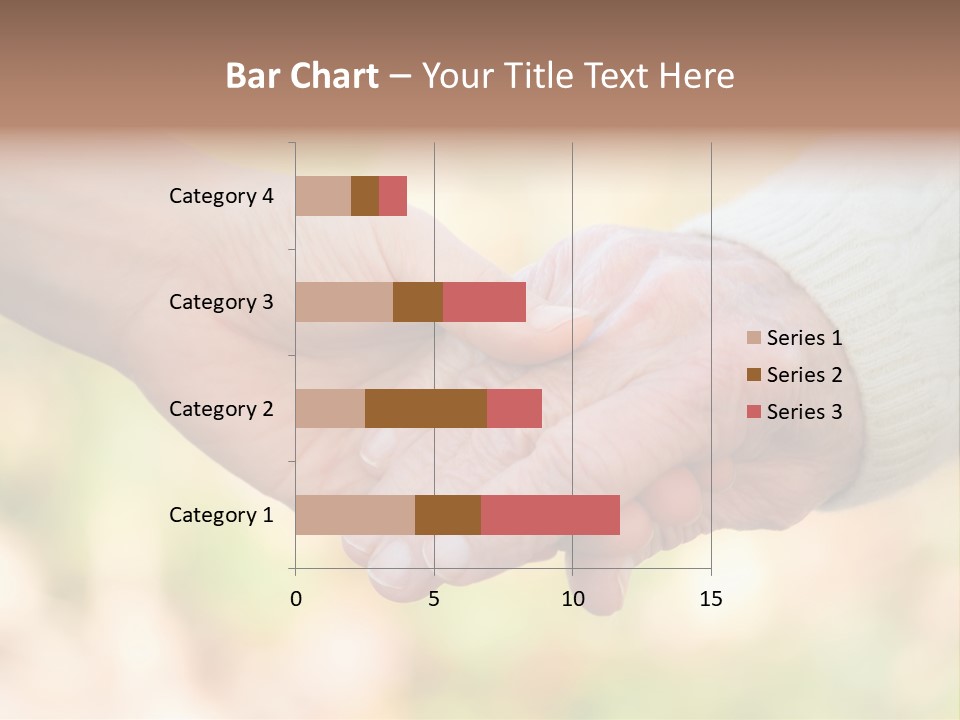 Bar Chart – Your Title Text Here

Category 4
Category 3
Category 2
Category 1

0
5
10
15

Series 1
Series 2
Series 3